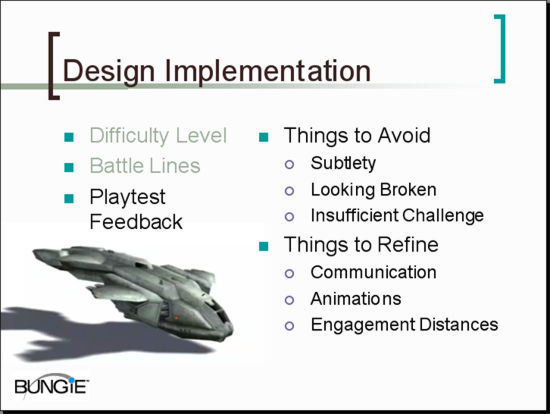 Design Implementation

- Difficulty Level
- Battle Lines
- Playtest Feedback

- Things to Avoid
  - Subtlety
  - Looking Broken
  - Insufficient Challenge
- Things to Refine
  - Communication
  - Animations
  - Engagement Distances

BUNGIE